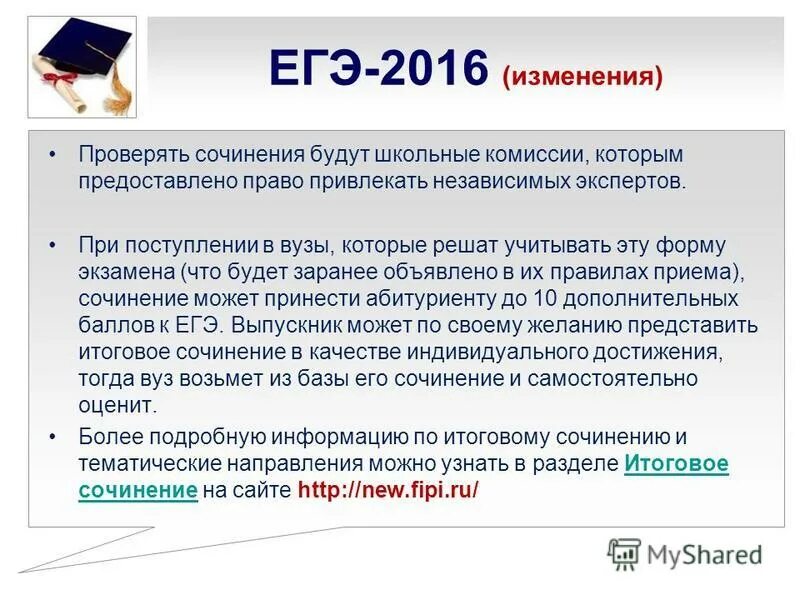 ЕГЭ-2016 (изменения)

• Проверять сочинения будут школьные комиссии, которым предоставлено право привлекать независимых экспертов.

• При поступлении в вузы, которые решат учитывать эту форму экзамена (что будет заранее объявлено в их правилах приема), сочинение может принести абитуриенту до 10 дополнительных баллов к ЕГЭ. Выпускник может по своему желанию представить итоговое сочинение в качестве индивидуального достижения, тогда вуз возьмет из базы его сочинение и самостоятельно оценит.

• Более подробную информацию по итоговому сочинению и тематические направления можно узнать в разделе Итоговое сочинение на сайте http://new.fipi.ru/

MyShared